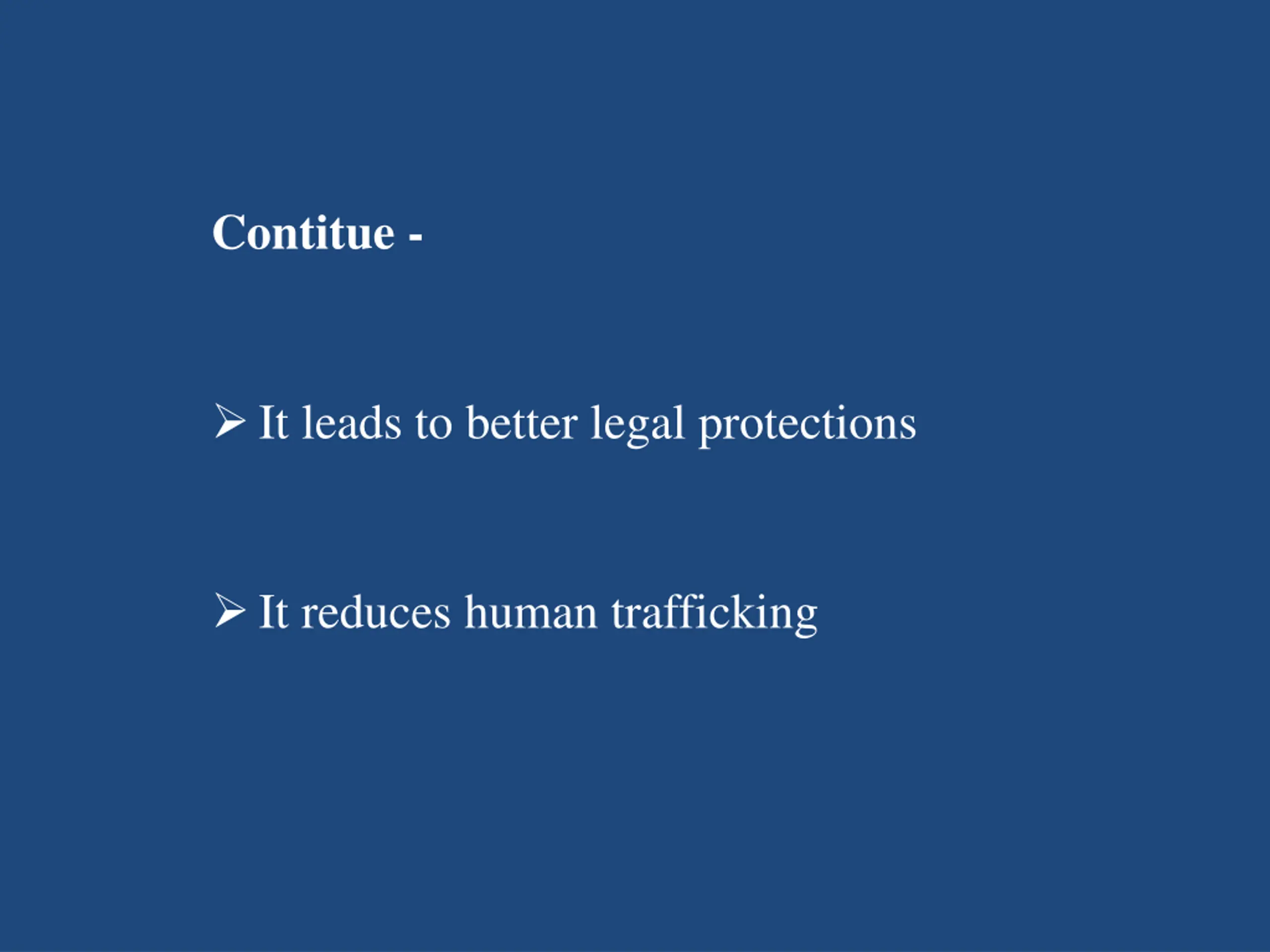 Contitue -

➢ It leads to better legal protections

➢ It reduces human trafficking